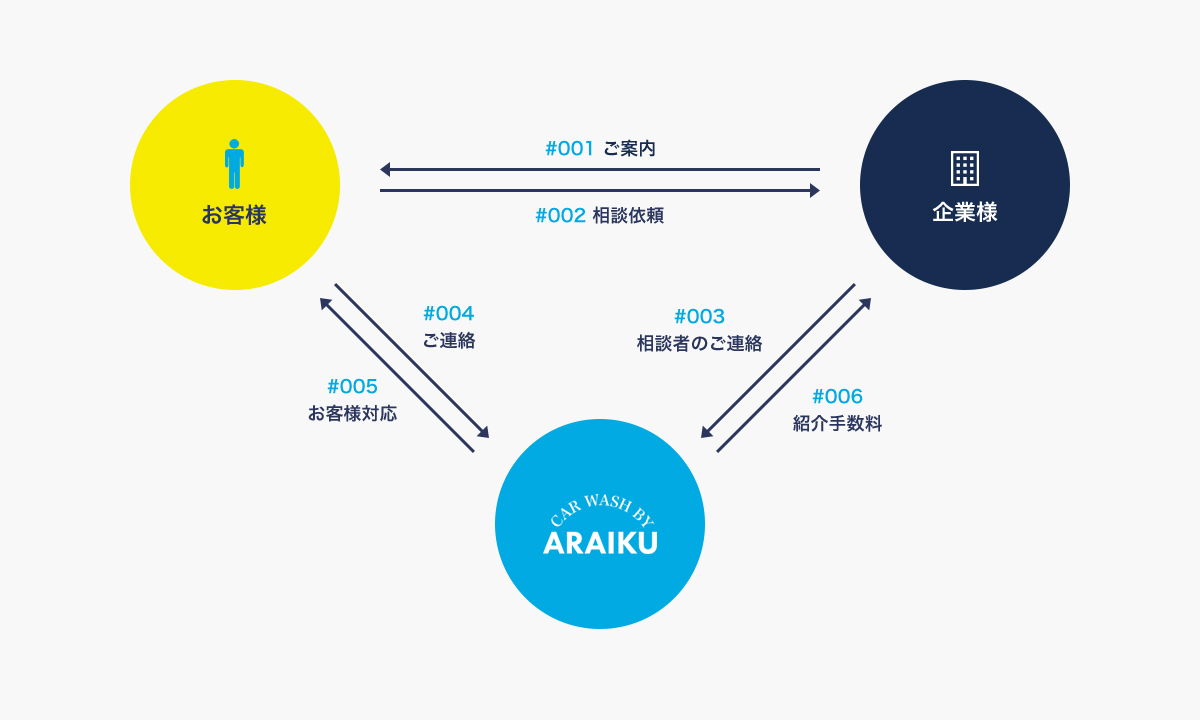 お客様

#001 ご案内

#002 相談依頼

企業様

#004
ご連絡

#003
相談者のご連絡

#005
お客様対応

#006
紹介手数料

CAR WASH BY
ARAIKU